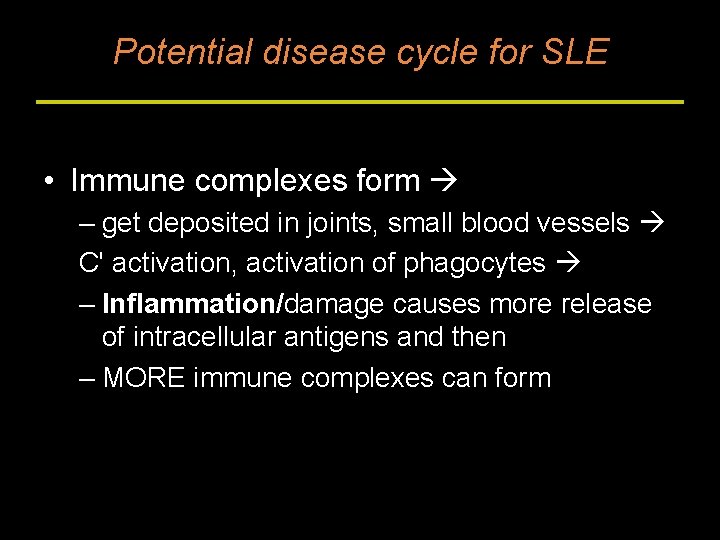 Potential disease cycle for SLE

• Immune complexes form →

– get deposited in joints, small blood vessels →

C' activation, activation of phagocytes →

– Inflammation/damage causes more release of intracellular antigens and then

– MORE immune complexes can form